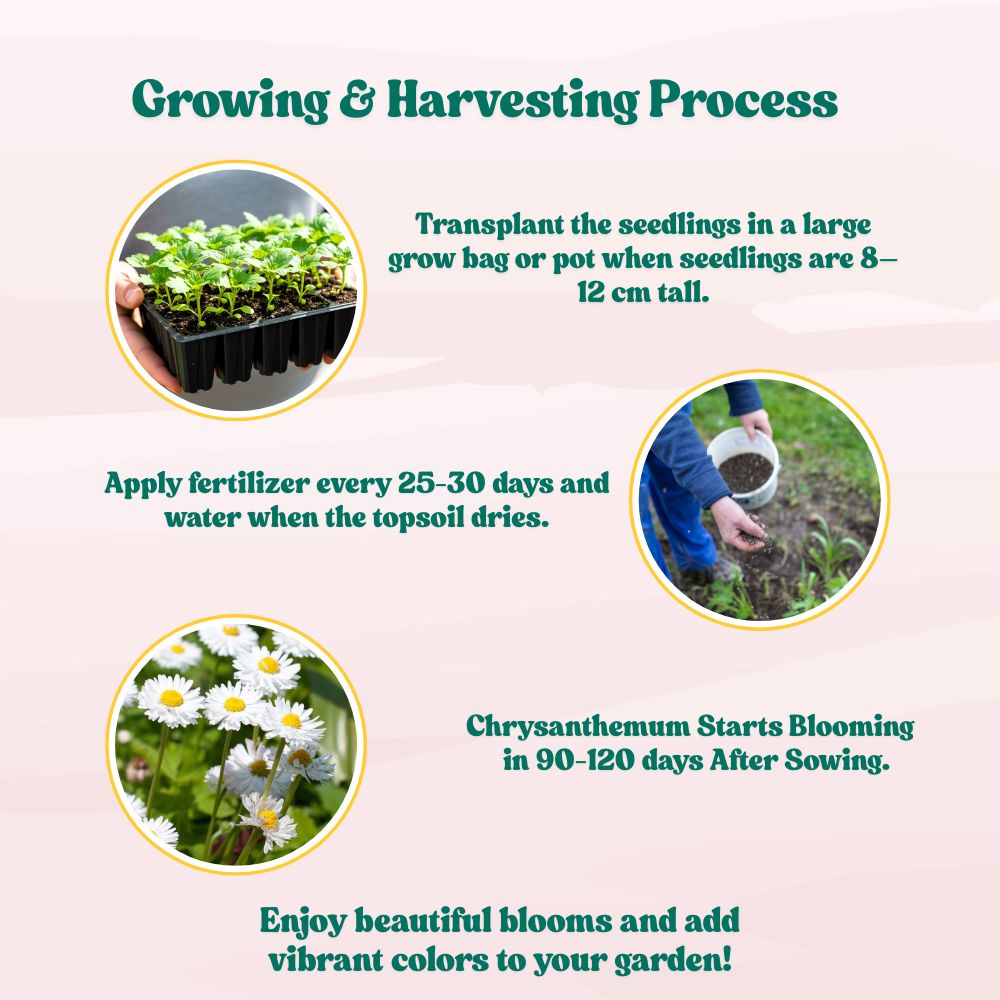 Growing & Harvesting Process

Transplant the seedlings in a large grow bag or pot when seedlings are 8–12 cm tall.

Apply fertilizer every 25-30 days and water when the topsoil dries.

Chrysanthemum Starts Blooming in 90-120 days After Sowing.

Enjoy beautiful blooms and add vibrant colors to your garden!